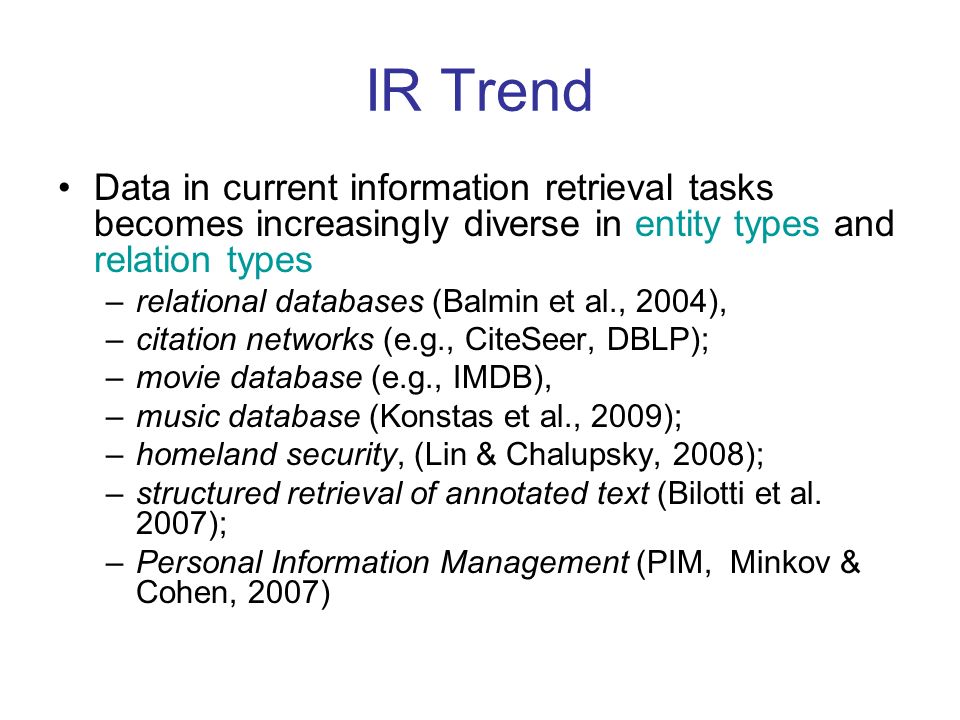 IR Trend

• Data in current information retrieval tasks becomes increasingly diverse in entity types and relation types

– relational databases (Balmin et al., 2004),
– citation networks (e.g., CiteSeer, DBLP);
– movie database (e.g., IMDB),
– music database (Konstas et al., 2009);
– homeland security, (Lin & Chalupsky, 2008);
– structured retrieval of annotated text (Bilotti et al. 2007);
– Personal Information Management (PIM, Minkov & Cohen, 2007)